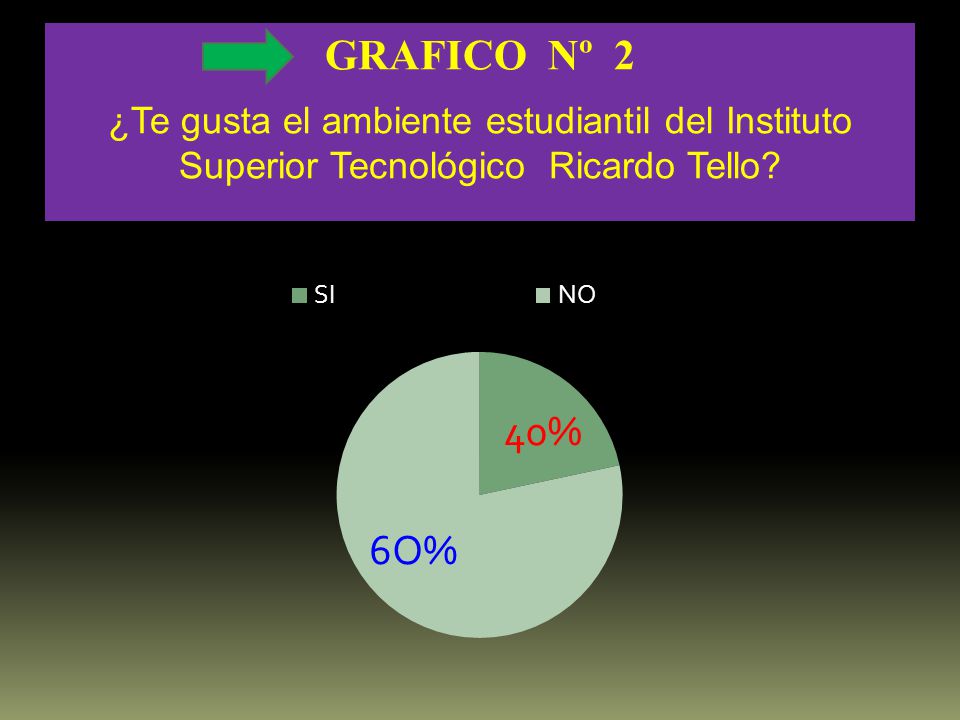 GRAFICO Nº 2

¿Te gusta el ambiente estudiantil del Instituto Superior Tecnológico Ricardo Tello?

SI NO

40%

6O%